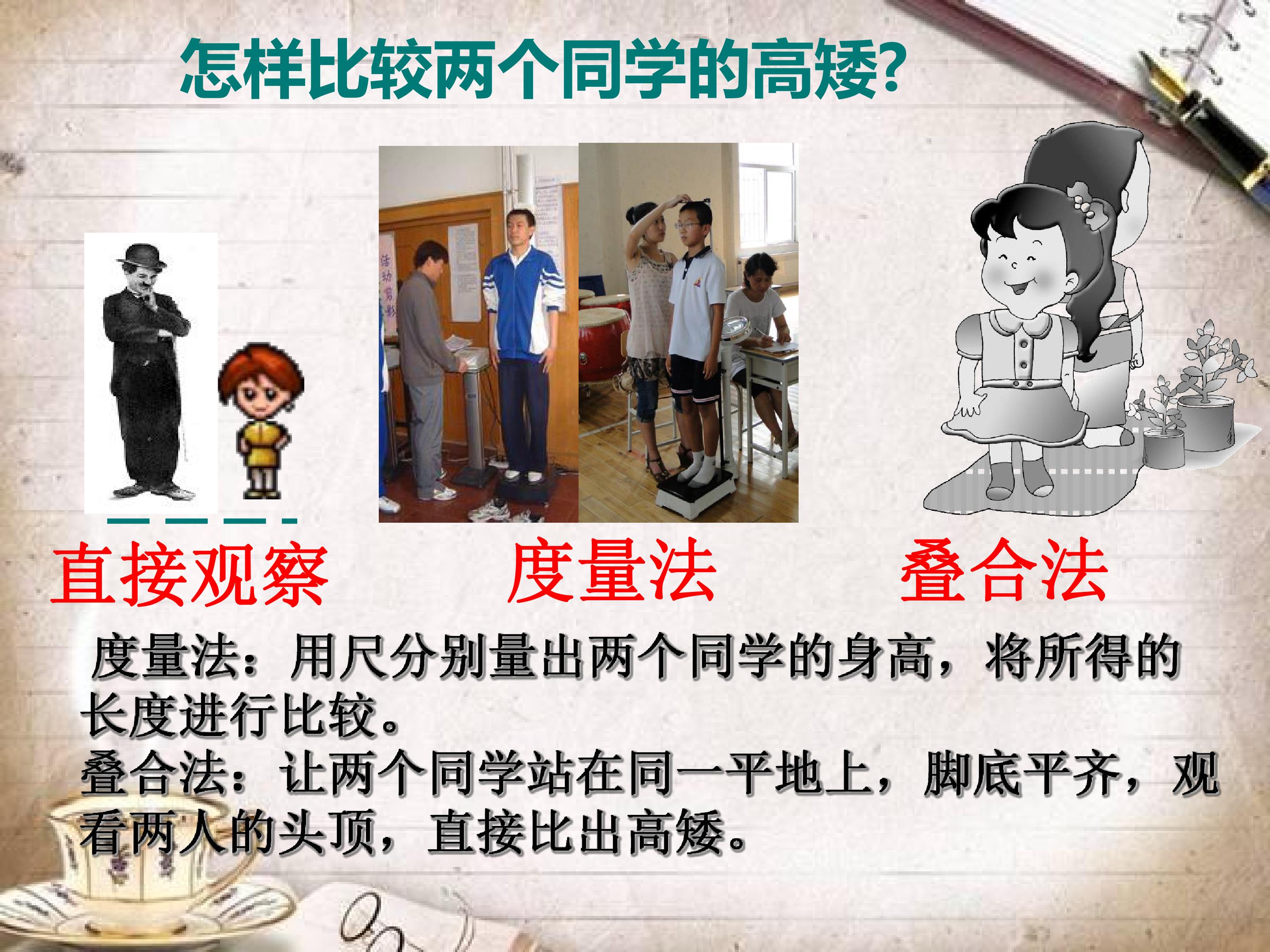 怎样比较两个同学的高矮?

直接观察

度量法

叠合法

度量法：用尺分别量出两个同学的身高，将所得的长度进行比较。
叠合法：让两个同学站在同一平地上，脚底平齐，观看两人的头顶，直接比出高矮。